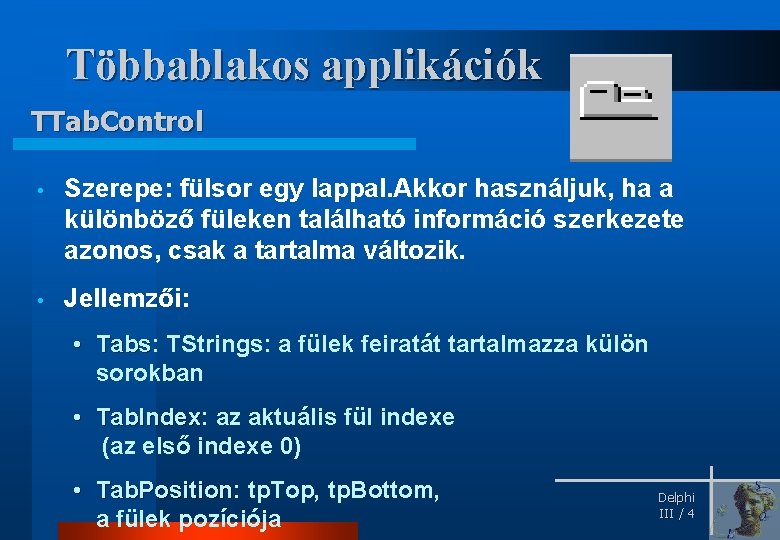 Többablakos applikációk

TTabControl

• Szerepe: fülsor egy lappal.Akkor használjuk, ha a különböző füleken található információ szerkezete azonos, csak a tartalma változik.

• Jellemzői:

• Tabs: TStrings: a fülek feiratát tartalmazza külön sorokban

• TabIndex: az aktuális fül indexe (az első indexe 0)

• TabPosition: tpTop, tpBottom, a fülek pozíciója

Delphi
III / 4